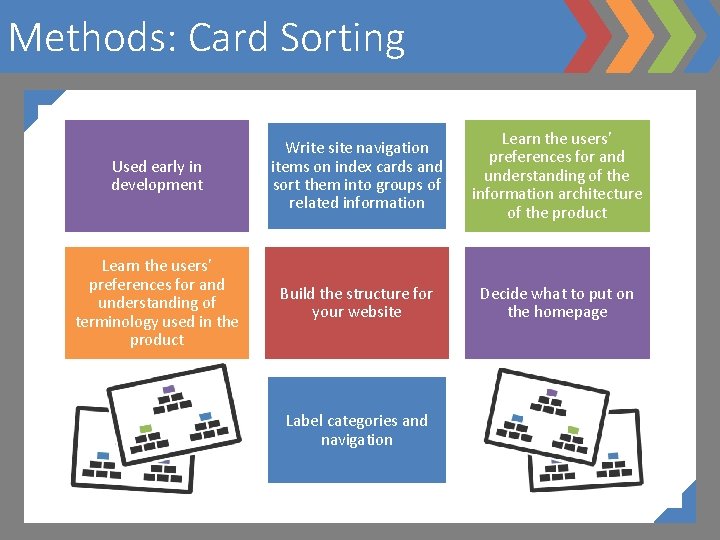 Methods: Card Sorting

Used early in development

Write site navigation items on index cards and sort them into groups of related information

Learn the users' preferences for and understanding of the information architecture of the product

Learn the users' preferences for and understanding of terminology used in the product

Build the structure for your website

Decide what to put on the homepage

Label categories and navigation